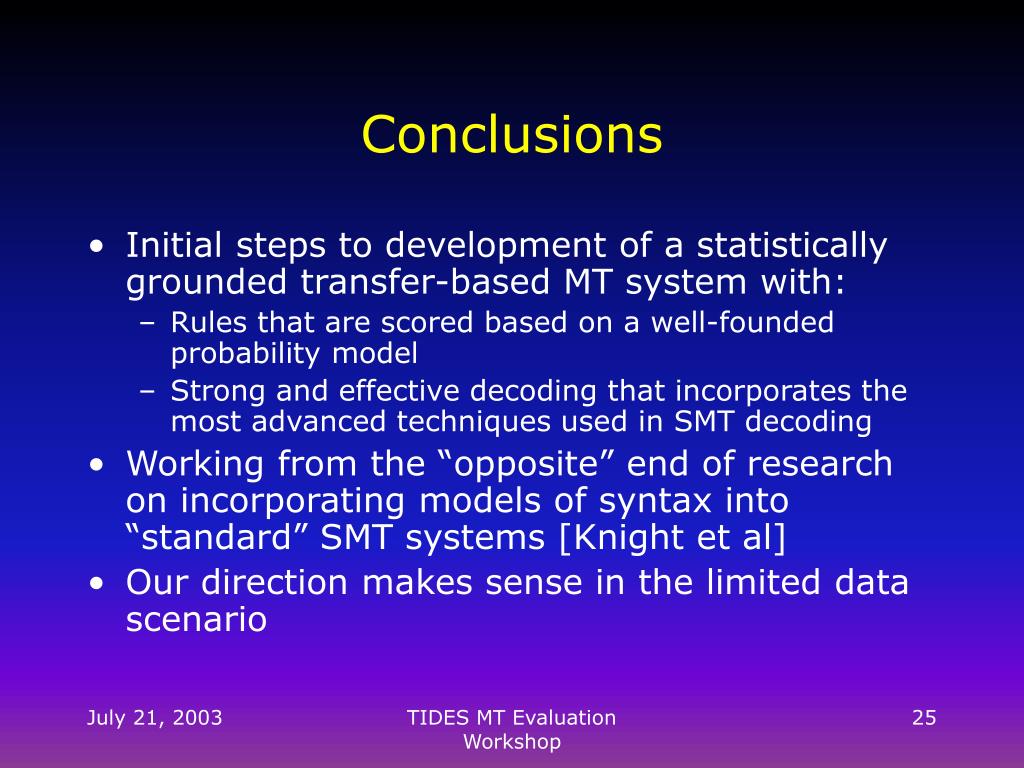 Conclusions

• Initial steps to development of a statistically grounded transfer-based MT system with:
– Rules that are scored based on a well-founded probability model
– Strong and effective decoding that incorporates the most advanced techniques used in SMT decoding
• Working from the “opposite” end of research on incorporating models of syntax into “standard” SMT systems [Knight et al]
• Our direction makes sense in the limited data scenario

July 21, 2003

TIDES MT Evaluation Workshop

25